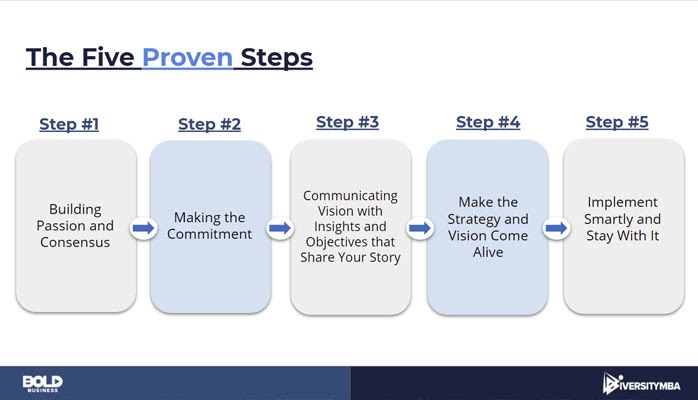 The Five Proven Steps

Step #1

Building Passion and Consensus

Step #2

Making the Commitment

Step #3

Communicating Vision with Insights and Objectives that Share Your Story

Step #4

Make the Strategy and Vision Come Alive

Step #5

Implement Smartly and Stay With It

BOLD BUSINESS

DIVERSITYMBA